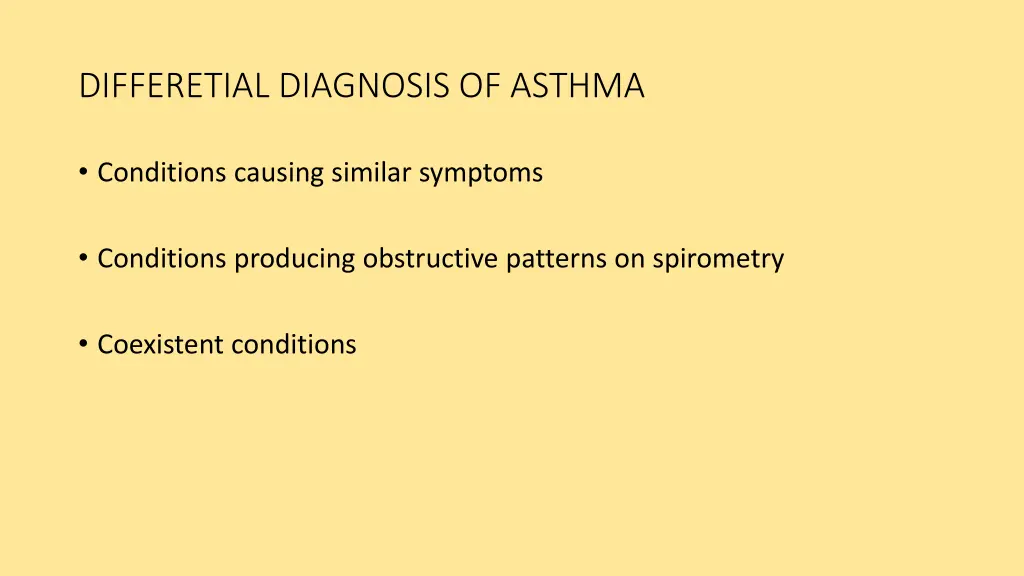 DIFFERETIAL DIAGNOSIS OF ASTHMA

• Conditions causing similar symptoms

• Conditions producing obstructive patterns on spirometry

• Coexistent conditions